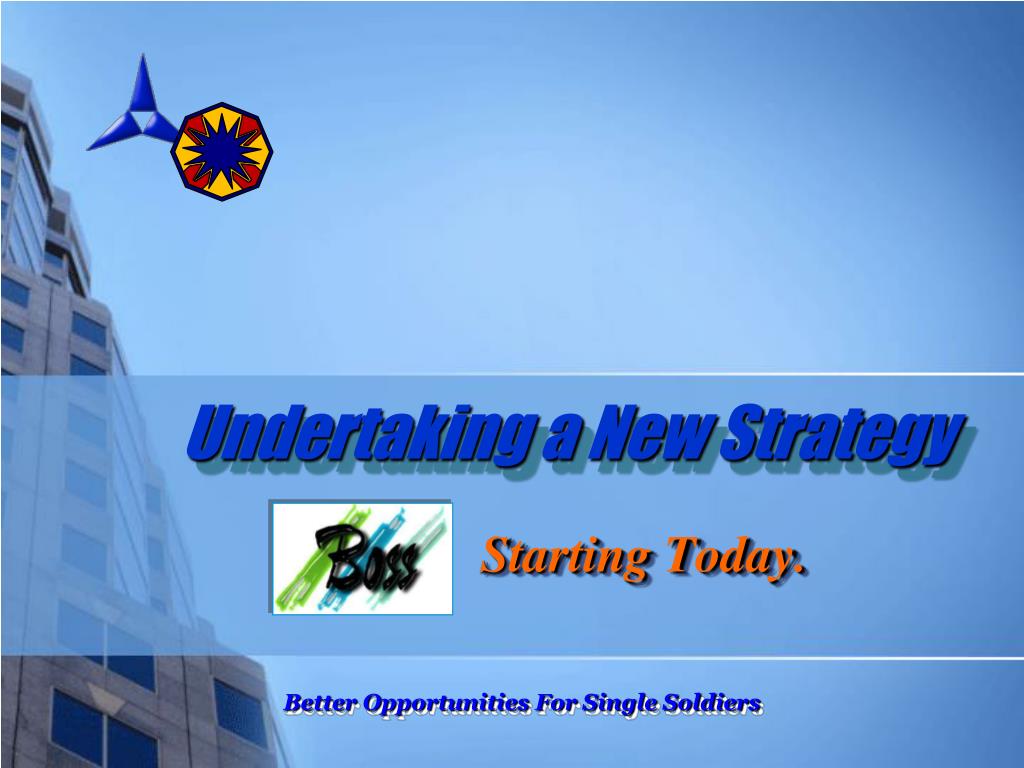 Undertaking a New Strategy

Boss

Starting Today.

Better Opportunities For Single Soldiers